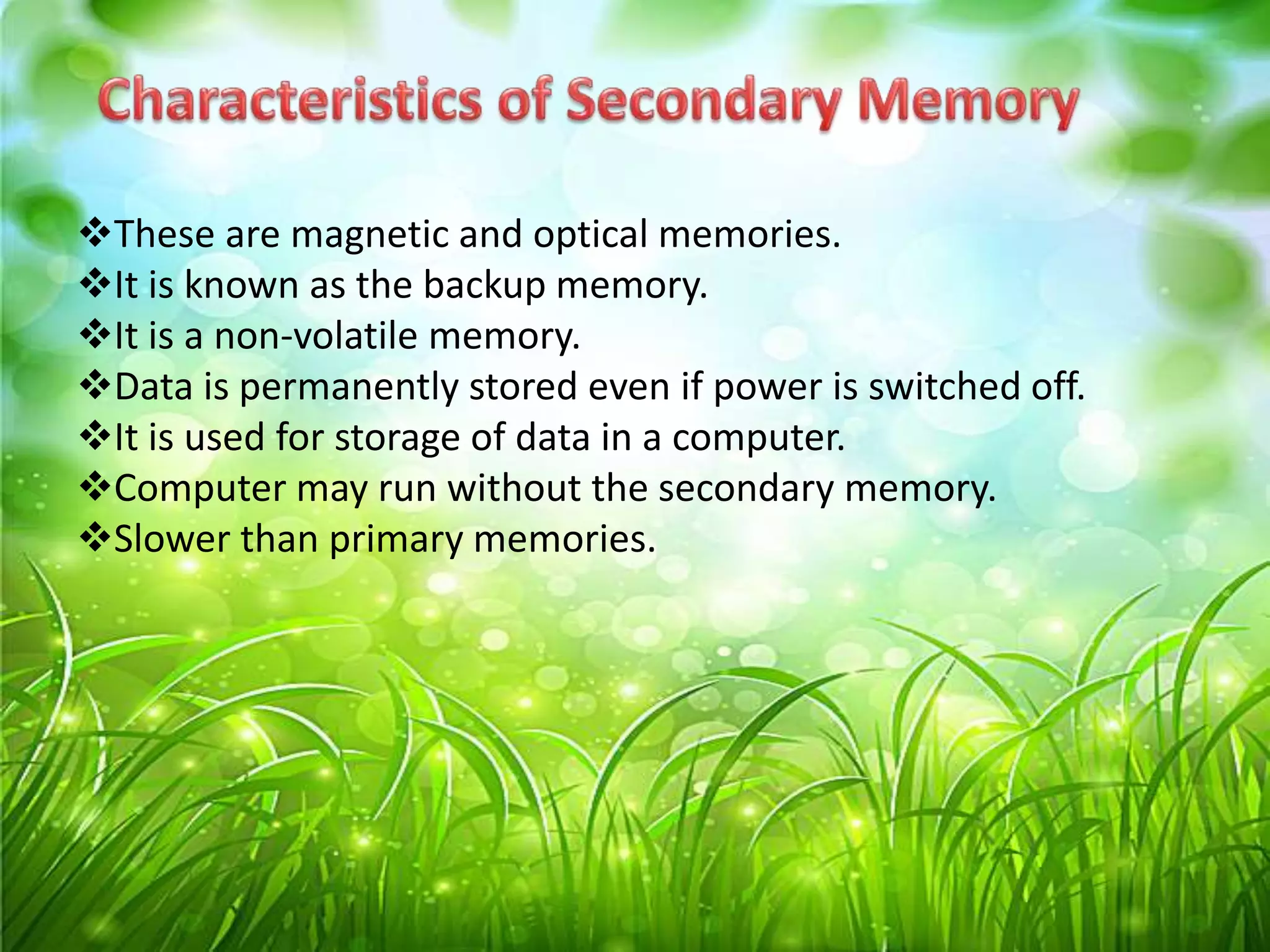 Characteristics of Secondary Memory

❖These are magnetic and optical memories.
❖It is known as the backup memory.
❖It is a non-volatile memory.
❖Data is permanently stored even if power is switched off.
❖It is used for storage of data in a computer.
❖Computer may run without the secondary memory.
❖Slower than primary memories.